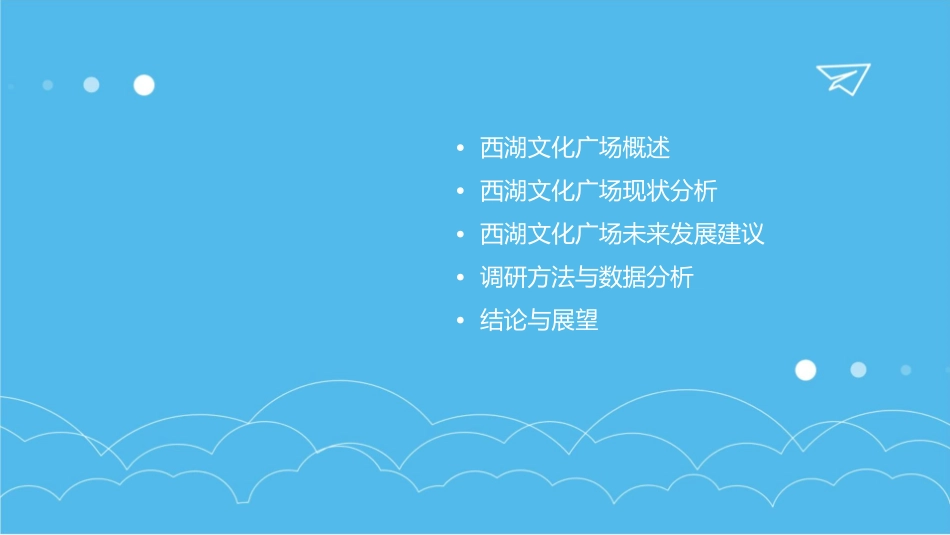 • 西湖文化广场概述
• 西湖文化广场现状分析
• 西湖文化广场未来发展建议
• 调研方法与数据分析
• 结论与展望